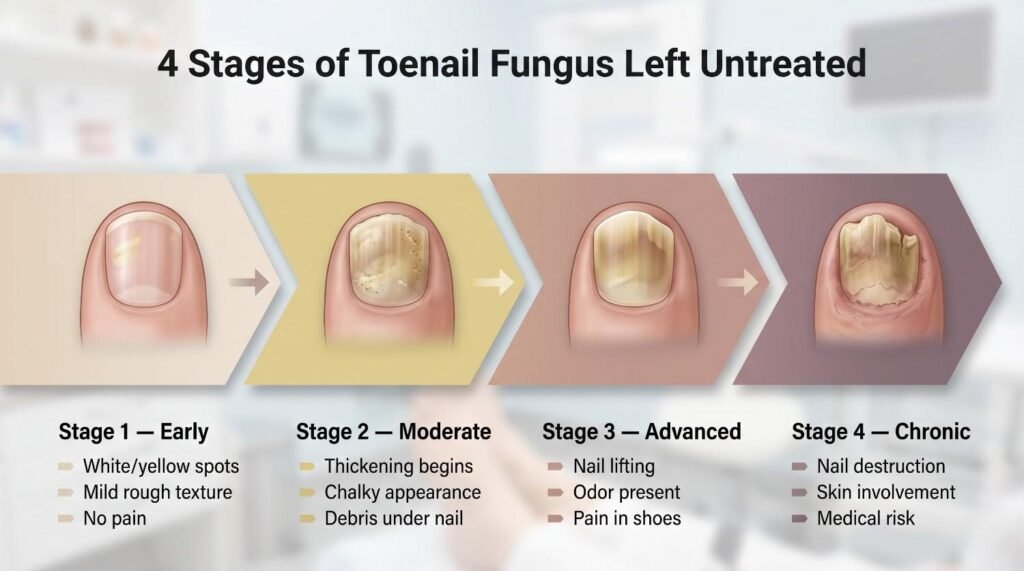 4 Stages of Toenail Fungus Left Untreated

Stage 1 — Early
White/yellow spots
Mild rough texture
No pain

Stage 2 — Moderate
Thickening begins
Chalky appearance
Debris under nail

Stage 3 — Advanced
Nail lifting
Odor present
Pain in shoes

Stage 4 — Chronic
Nail destruction
Skin involvement
Medical risk